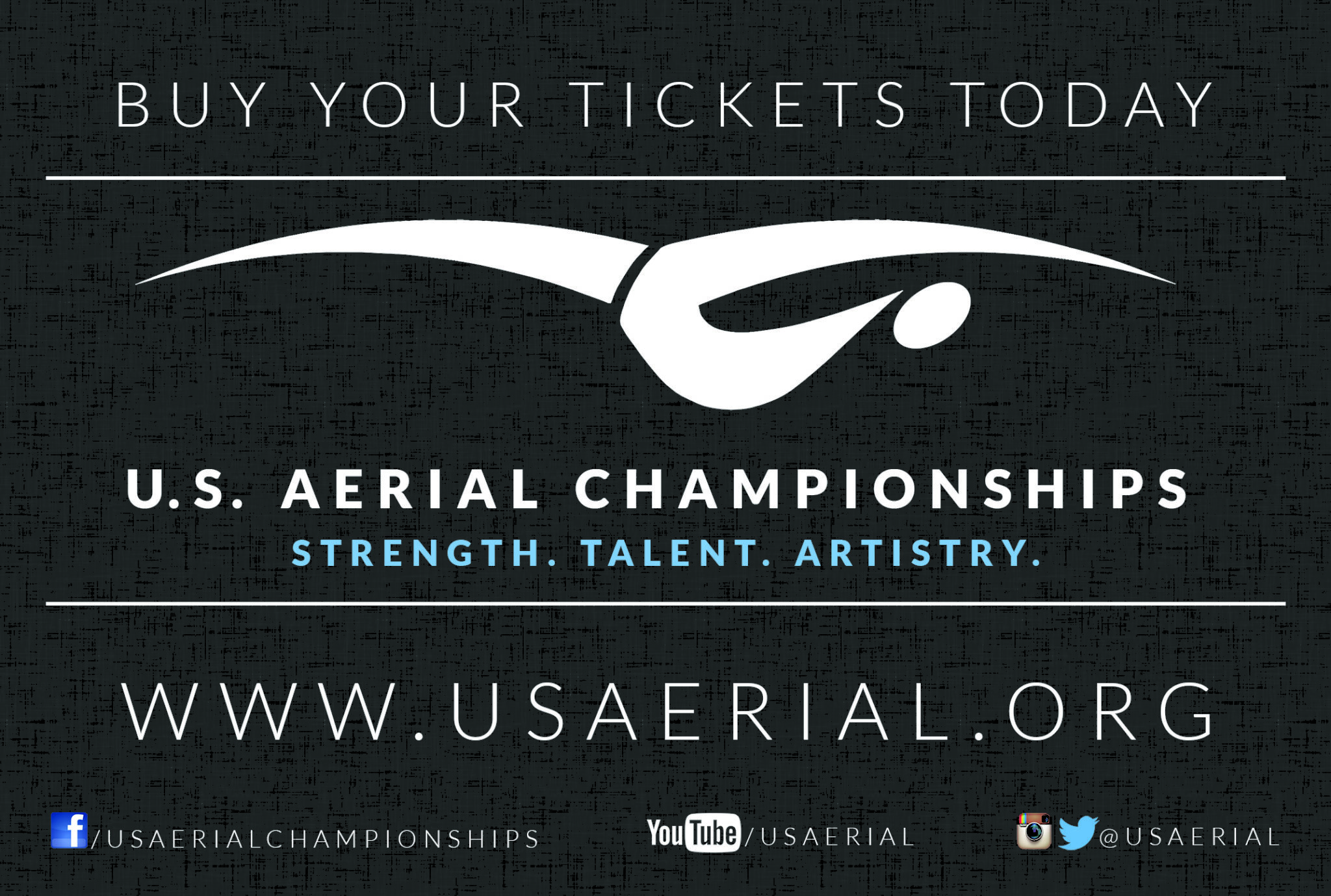 BUY YOUR TICKETS TODAY

U.S. AERIAL CHAMPIONSHIPS

STRENGTH. TALENT. ARTISTRY.

WWW.USAERIAL.ORG

f /USAERIALCHAMPIONSHIPS YouTube /USAERIAL @USAERIAL